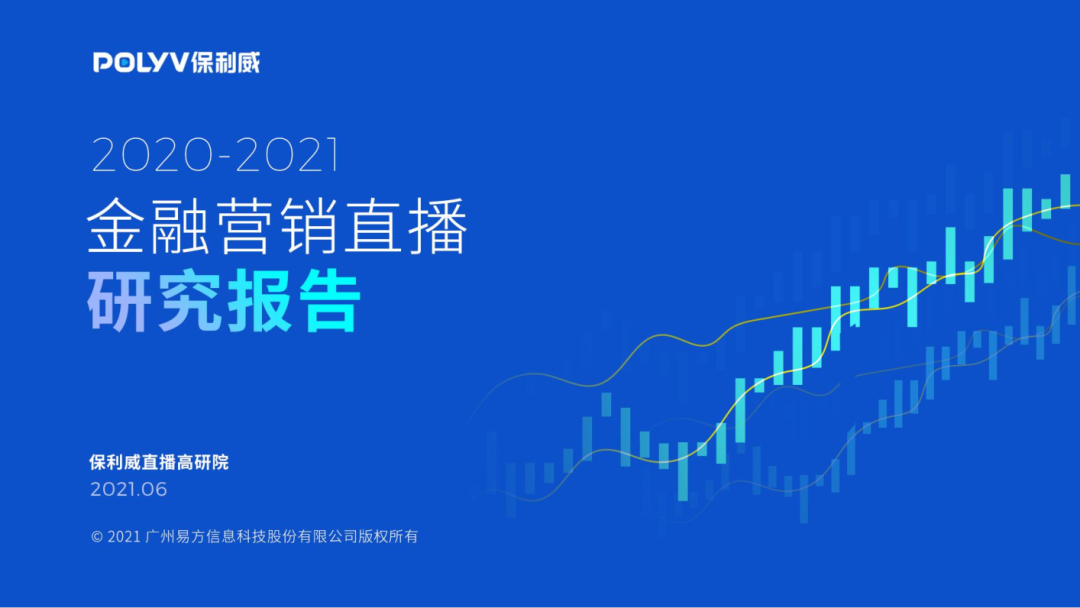 POLYV保利威

2020-2021
金融营销直播
研究报告

保利威直播高研院
2021.06

© 2021 广州易方信息科技股份有限公司版权所有